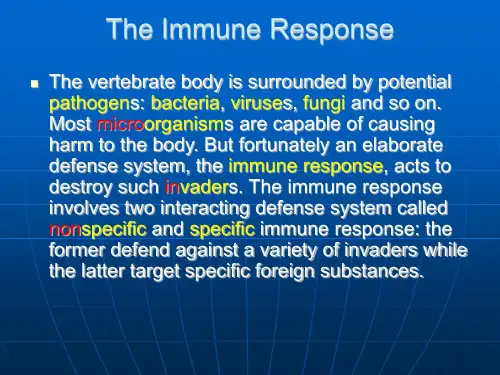 The Immune Response

The vertebrate body is surrounded by potential pathogens: bacteria, viruses, fungi and so on. Most microorganisms are capable of causing harm to the body. But fortunately an elaborate defense system, the immune response, acts to destroy such invaders. The immune response involves two interacting defense system called nonspecific and specific immune response: the former defend against a variety of invaders while the latter target specific foreign substances.